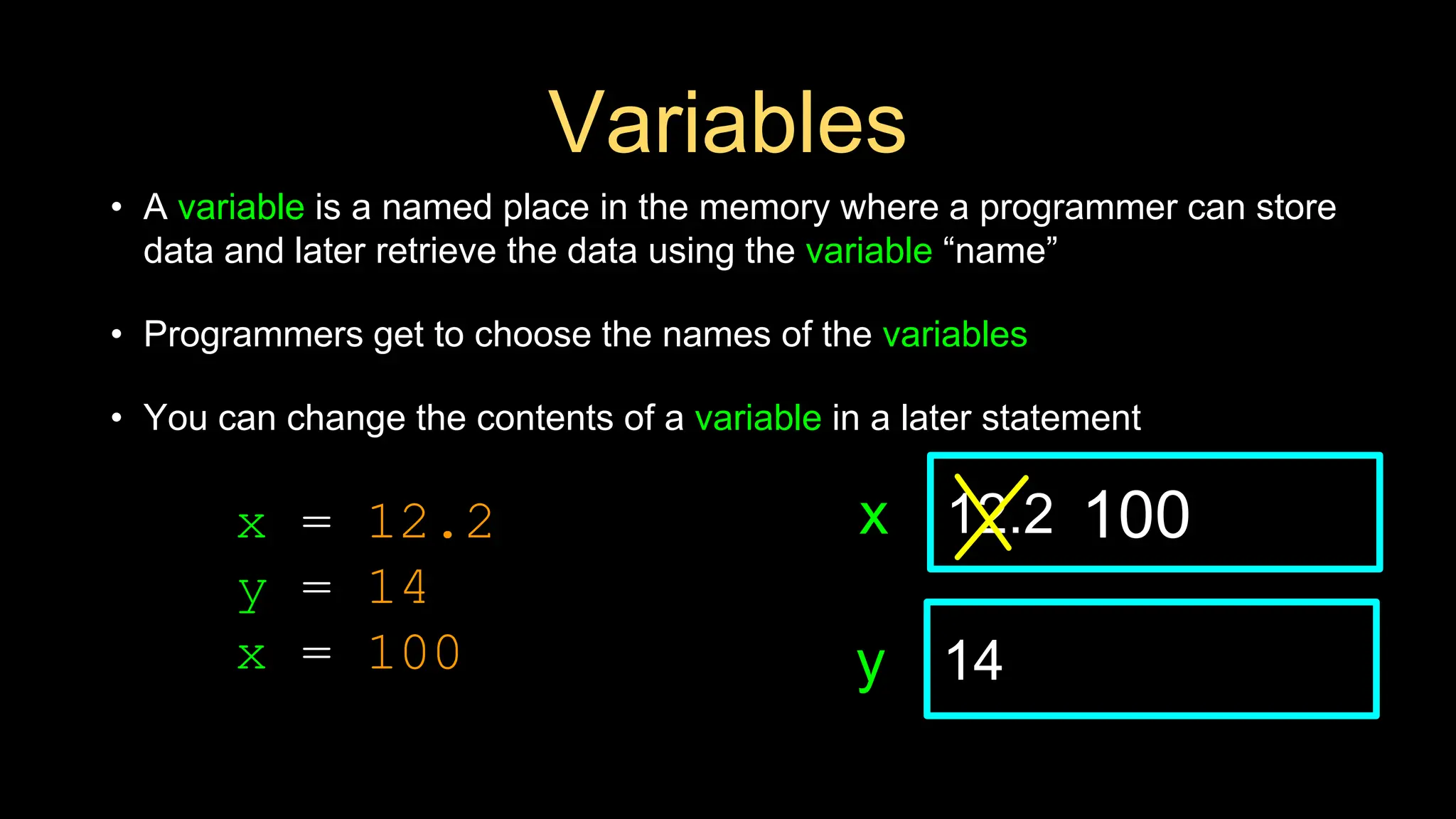 Variables

• A variable is a named place in the memory where a programmer can store data and later retrieve the data using the variable “name”

• Programmers get to choose the names of the variables

• You can change the contents of a variable in a later statement

x = 12.2
y = 14
x = 100

x 12.2 100

y 14